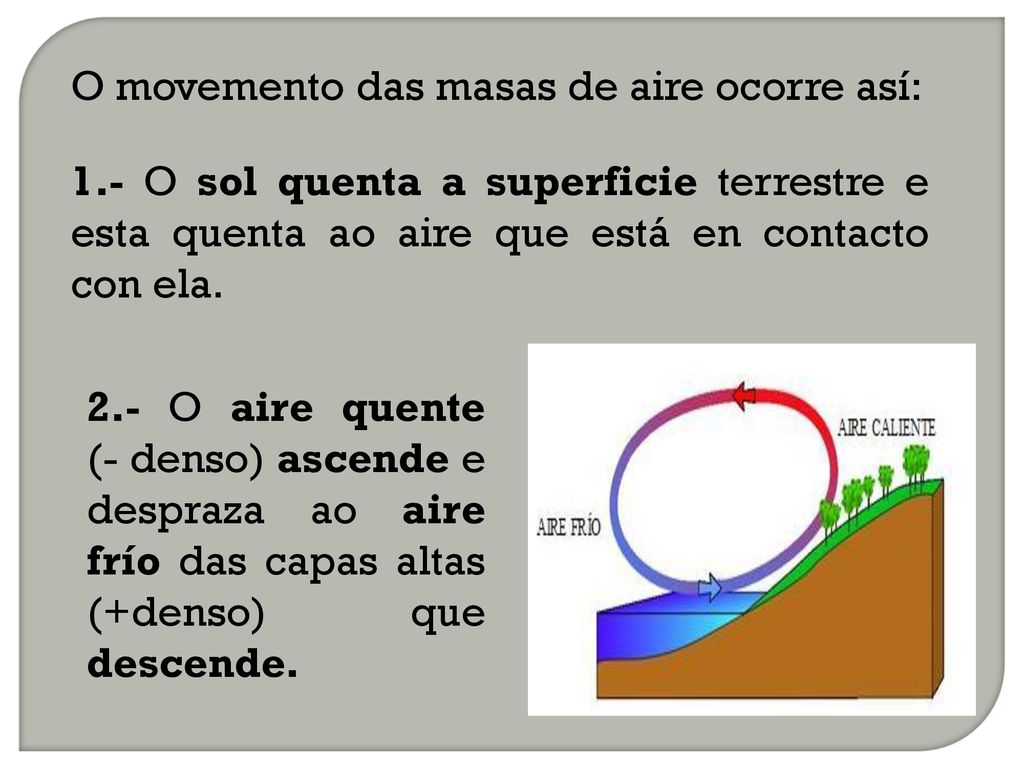 O movemento das masas de aire ocorre así:

1.- O sol quenta a superficie terrestre e esta quenta ao aire que está en contacto con ela.

2.- O aire quente (- denso) ascende e despraza ao aire frío das capas altas (+denso) que descende.

AIRE CALIENTE

AIRE FRÍO